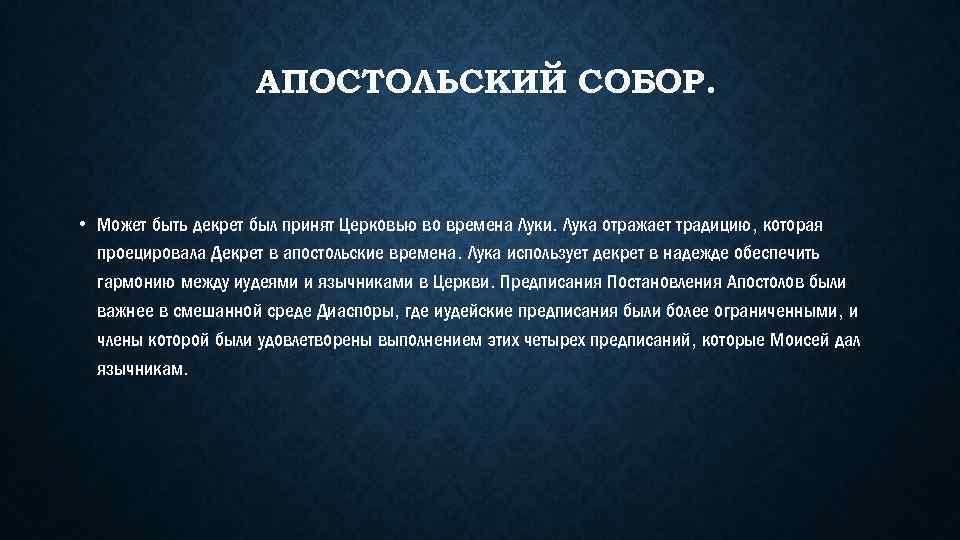 АПОСТОЛЬСКИЙ СОБОР.

• Может быть декрет был принят Церковью во времена Луки. Лука отражает традицию, которая проецировала Декрет в апостольские времена. Лука использует декрет в надежде обеспечить гармонию между иудеями и язычниками в Церкви. Предписания Постановления Апостолов были важнее в смешанной среде Диаспоры, где иудейские предписания были более ограниченными, и члены которой были удовлетворены выполнением этих четырех предписаний, которые Моисей дал язычникам.